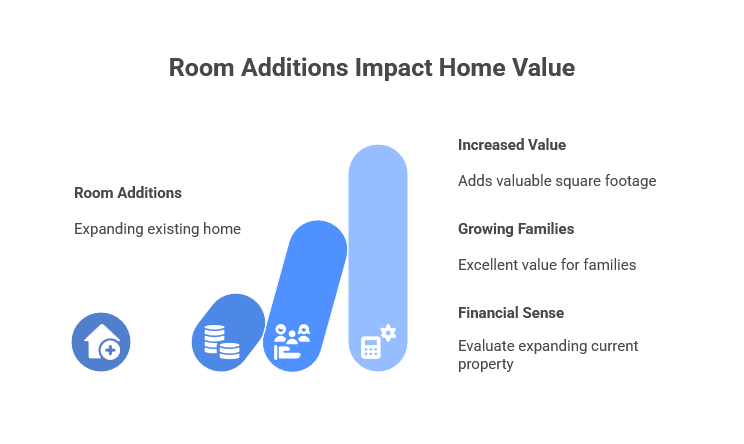 Room Additions Impact Home Value

Room Additions

Expanding existing home

Increased Value

Adds valuable square footage

Growing Families

Excellent value for families

Financial Sense

Evaluate expanding current property